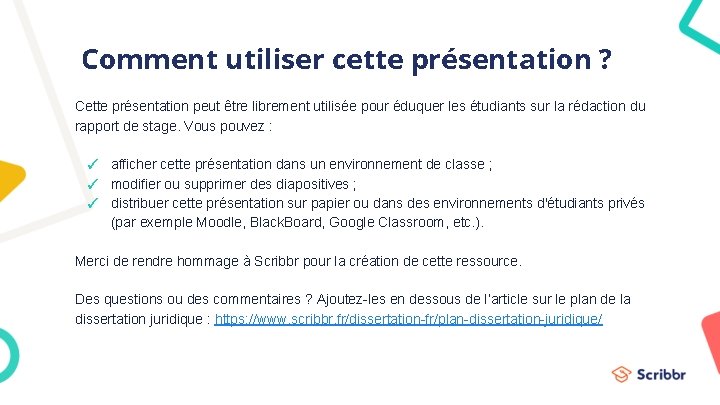 Comment utiliser cette présentation ?

Cette présentation peut être librement utilisée pour éduquer les étudiants sur la rédaction du rapport de stage. Vous pouvez :

✓ afficher cette présentation dans un environnement de classe ;
✓ modifier ou supprimer des diapositives ;
✓ distribuer cette présentation sur papier ou dans des environnements d'étudiants privés (par exemple Moodle, BlackBoard, Google Classroom, etc.).

Merci de rendre hommage à Scribbr pour la création de cette ressource.

Des questions ou des commentaires ? Ajoutez-les en dessous de l'article sur le plan de la dissertation juridique : https://www.scribbr.fr/dissertation-fr/plan-dissertation-juridique/

Scribbr